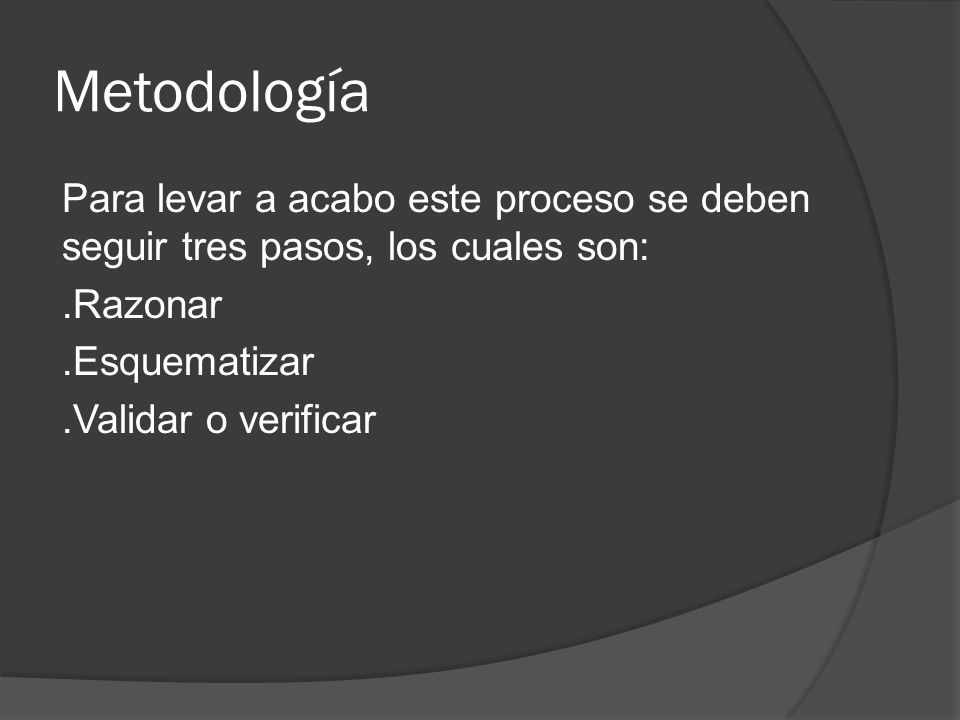 Metodología

Para levar a acabo este proceso se deben seguir tres pasos, los cuales son:

.Razonar

.Esquematizar

.Validar o verificar